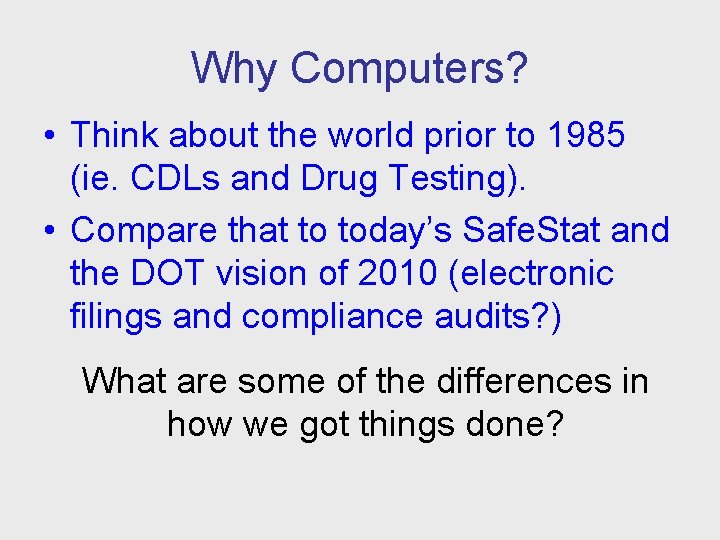 Why Computers?

• Think about the world prior to 1985 (ie. CDLs and Drug Testing).
• Compare that to today's SafeStat and the DOT vision of 2010 (electronic filings and compliance audits?)

What are some of the differences in how we got things done?